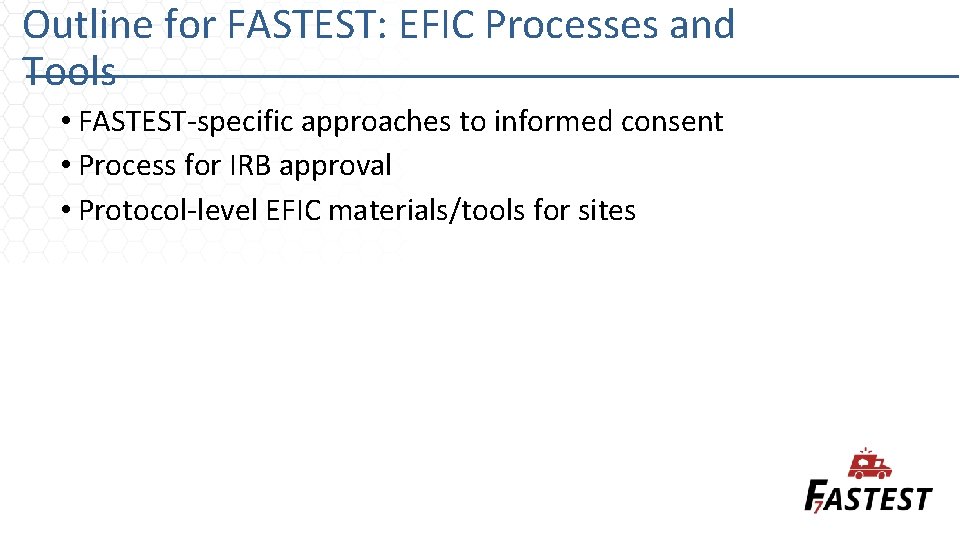 Outline for FASTEST: EFIC Processes and Tools

• FASTEST-specific approaches to informed consent
• Process for IRB approval
• Protocol-level EFIC materials/tools for sites

FASTEST